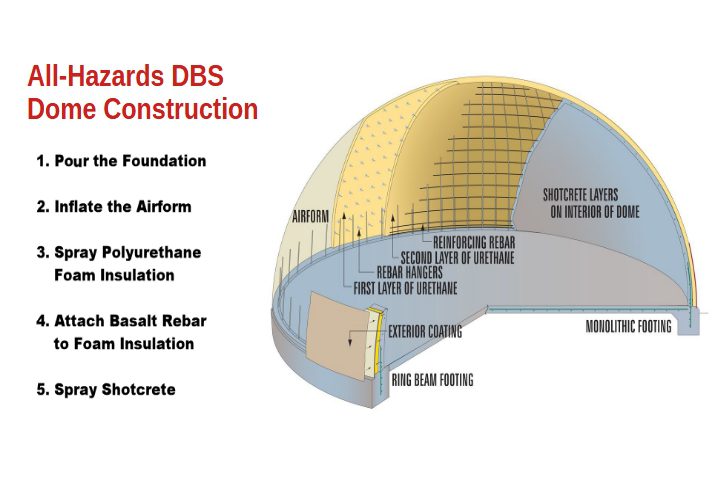 All-Hazards DBS Dome Construction

1. Pour the Foundation

2. Inflate the Airform

3. Spray Polyurethane Foam Insulation

4. Attach Basalt Rebar to Foam Insulation

5. Spray Shotcrete

AIRFORM

SHOTCRETE LAYERS ON INTERIOR OF DOME

REINFORCING REBAR

SECOND LAYER OF URETHANE

REBAR HANGERS

FIRST LAYER OF URETHANE

EXTERIOR COATING

MONOLITHIC FOOTING

RING BEAM FOOTING